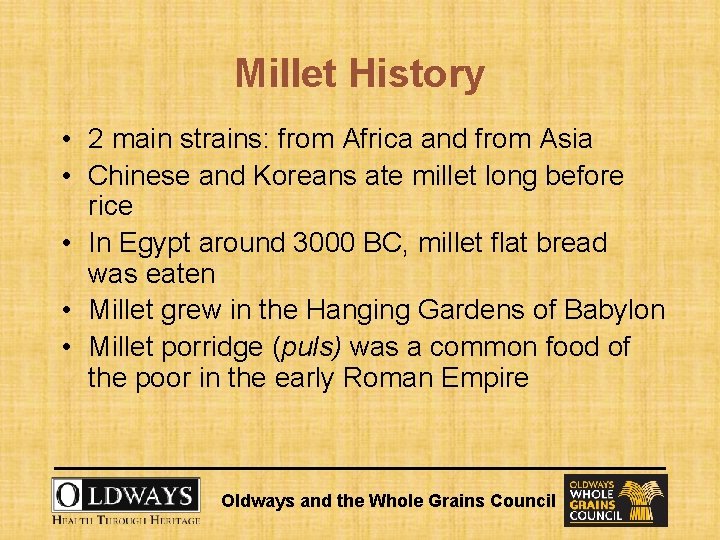 Millet History

• 2 main strains: from Africa and from Asia
• Chinese and Koreans ate millet long before rice
• In Egypt around 3000 BC, millet flat bread was eaten
• Millet grew in the Hanging Gardens of Babylon
• Millet porridge (puls) was a common food of the poor in the early Roman Empire

OLDWAYS
HEALTH THROUGH HERITAGE

Oldways and the Whole Grains Council

OLDWAYS
WHOLE
GRAINS
COUNCIL